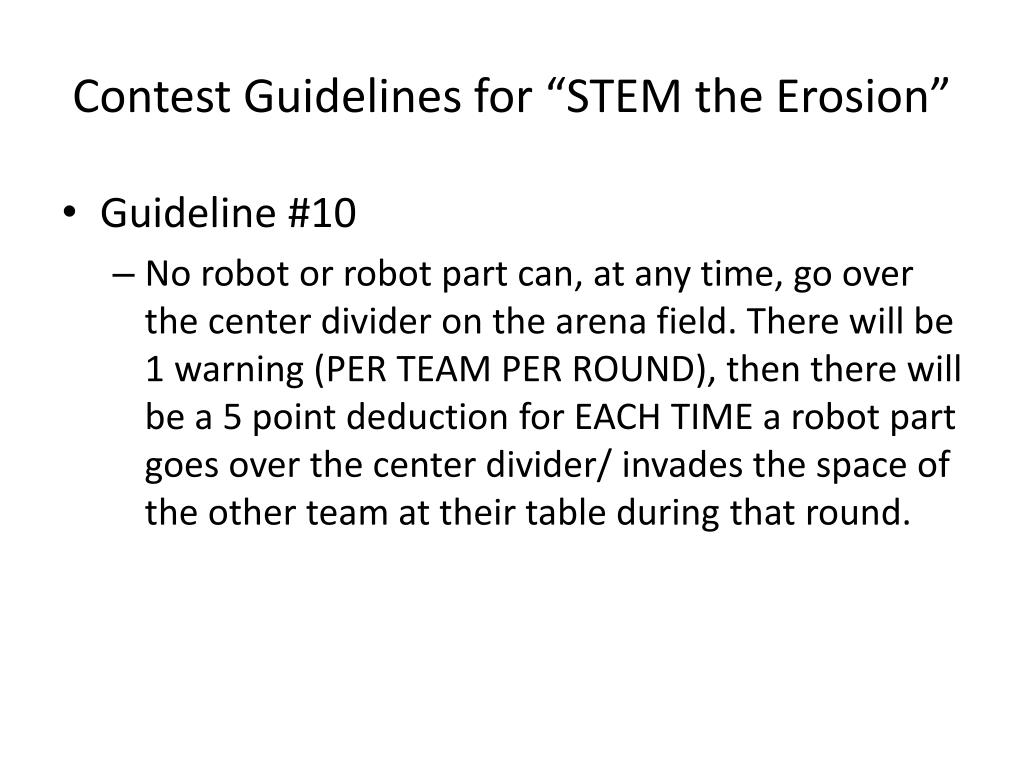 Contest Guidelines for “STEM the Erosion”

• Guideline #10

– No robot or robot part can, at any time, go over the center divider on the arena field. There will be 1 warning (PER TEAM PER ROUND), then there will be a 5 point deduction for EACH TIME a robot part goes over the center divider/ invades the space of the other team at their table during that round.